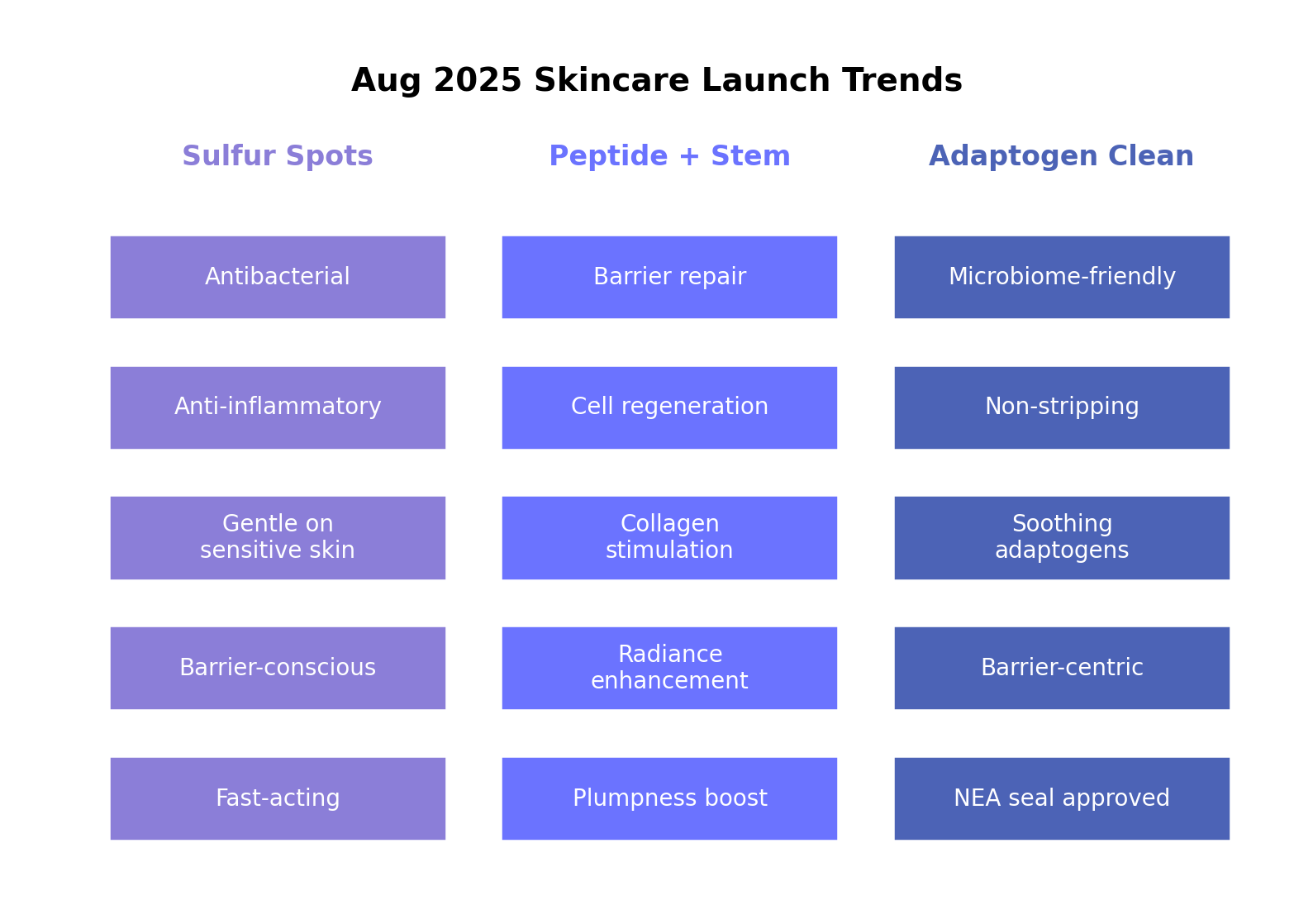 Aug 2025 Skincare Launch Trends

Sulfur Spots

Antibacterial

Anti-inflammatory

Gentle on sensitive skin

Barrier-conscious

Fast-acting

Peptide + Stem

Barrier repair

Cell regeneration

Collagen stimulation

Radiance enhancement

Plumpness boost

Adaptogen Clean

Microbiome-friendly

Non-stripping

Soothing adaptogens

Barrier-centric

NEA seal approved